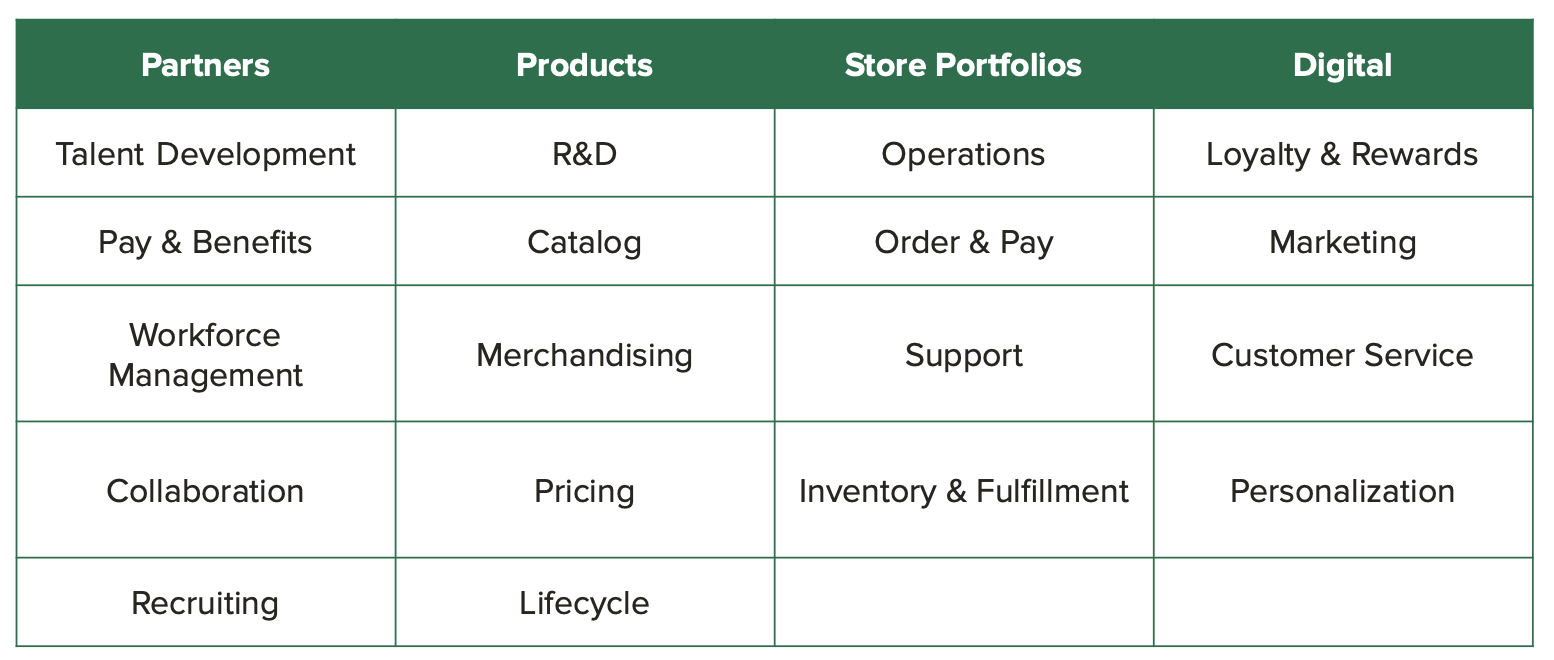 | Partners | Products | Store Portfolios | Digital |
|---|---|---|---|
| Talent Development | R&D | Operations | Loyalty & Rewards |
| Pay & Benefits | Catalog | Order & Pay | Marketing |
| Workforce Management | Merchandising | Support | Customer Service |
| Collaboration | Pricing | Inventory & Fulfillment | Personalization |
| Recruiting | Lifecycle | | |